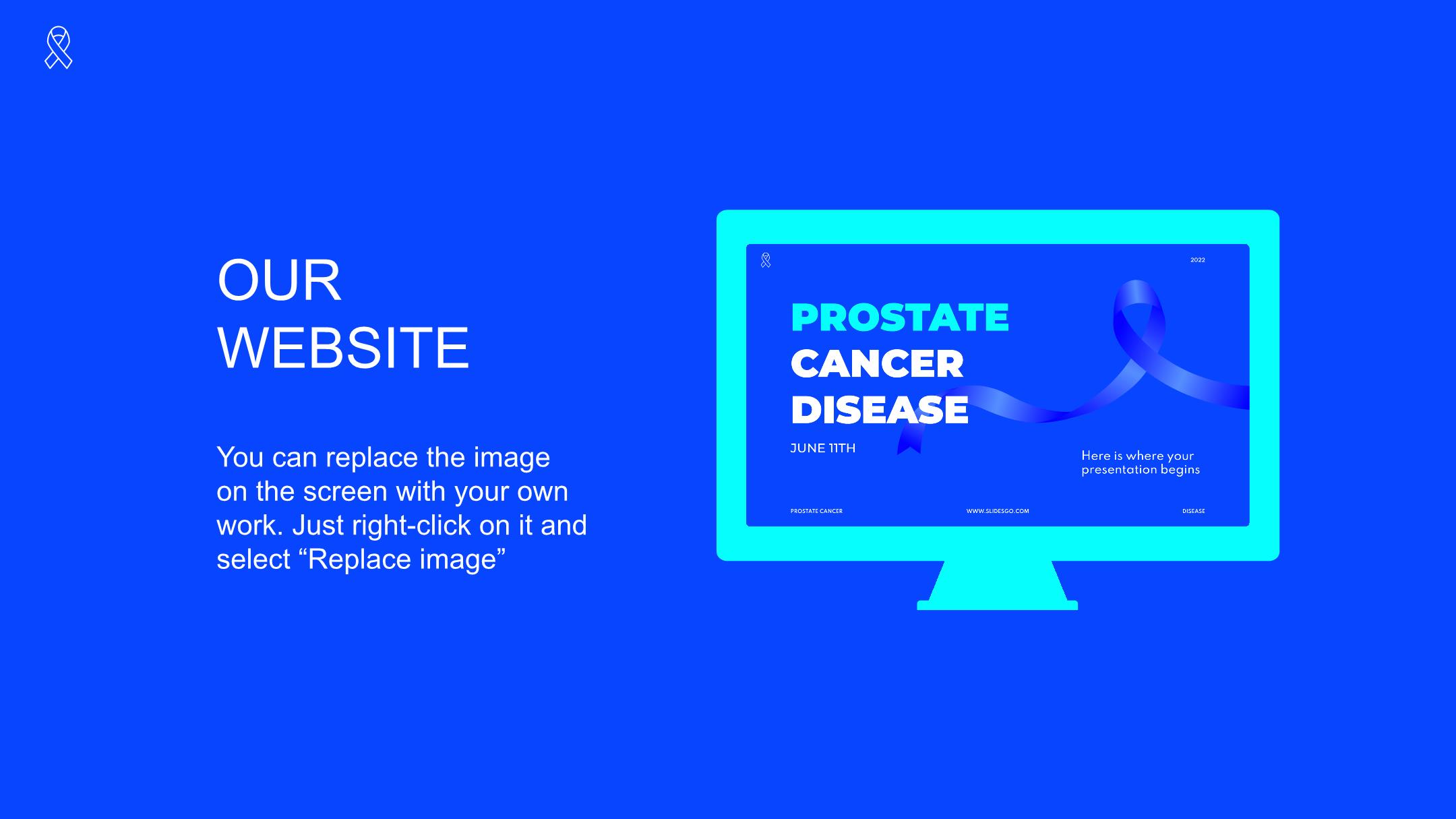 OUR WEBSITE

You can replace the image on the screen with your own work. Just right-click on it and select “Replace image”

2022

PROSTATE CANCER DISEASE

JUNE 11TH

Here is where your presentation begins

PROSTATE CANCER

WWW.SLIDESGO.COM

DISEASE